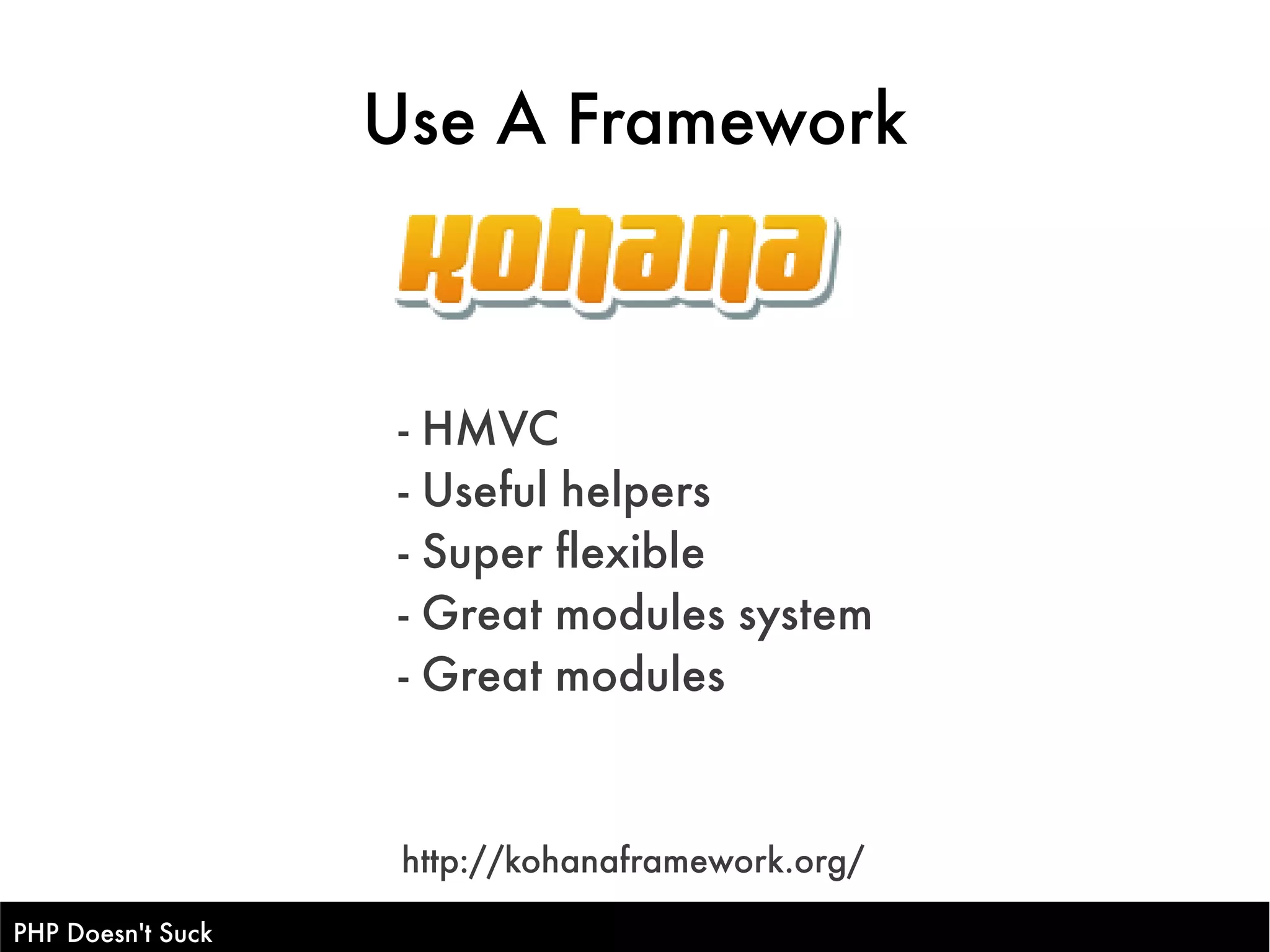 Use A Framework

kohana

- HMVC
- Useful helpers
- Super flexible
- Great modules system
- Great modules

http://kohanaframework.org/

PHP Doesn't Suck